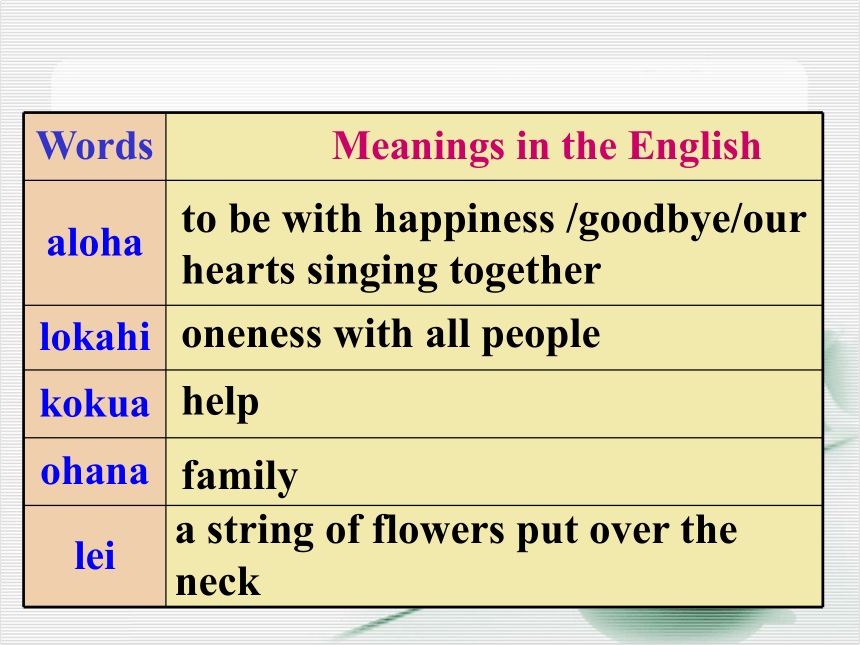 | Words | Meanings in the English |
|---|---|
| aloha | to be with happiness /goodbye/our hearts singing together |
| lokahi | oneness with all people |
| kokua | help |
| ohana | family |
| lei | a string of flowers put over the neck |